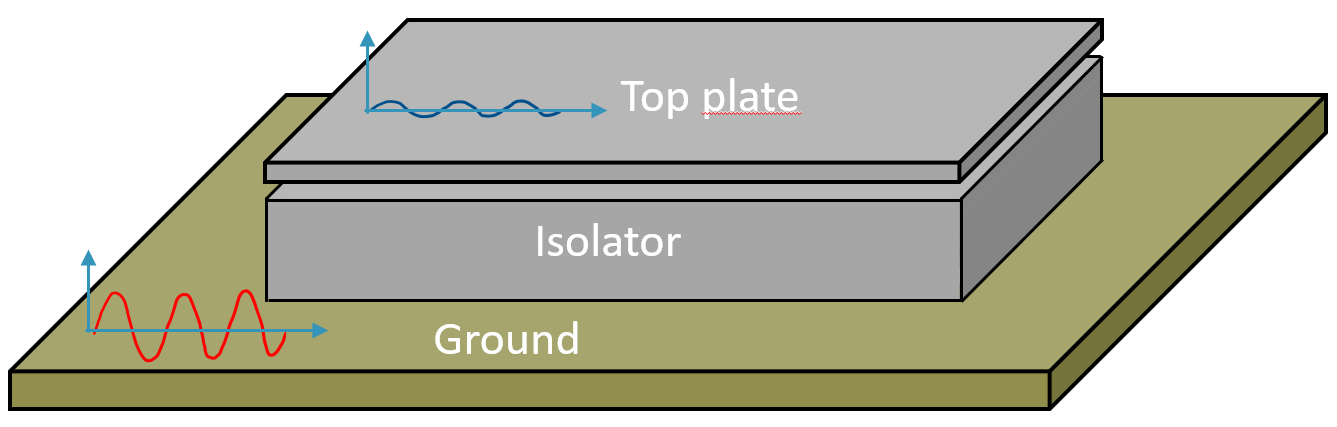 Top plate

Isolator

Ground